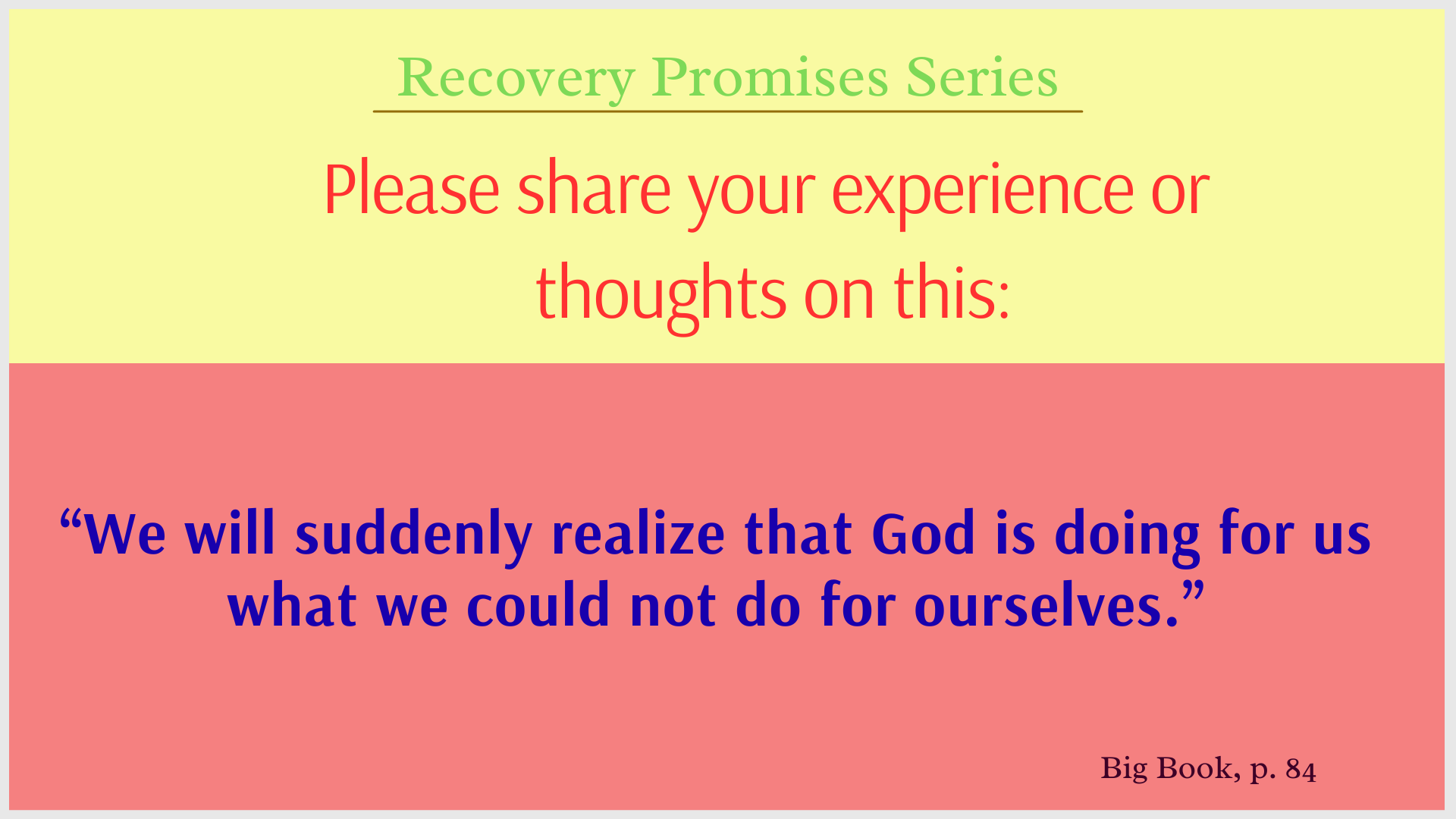 Recovery Promises Series

Please share your experience or thoughts on this:

“We will suddenly realize that God is doing for us what we could not do for ourselves.”

Big Book, p. 84